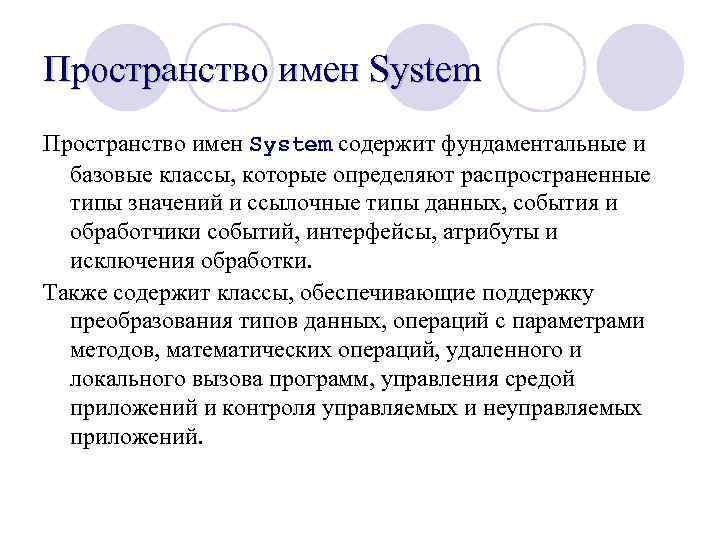 Пространство имен System

Пространство имен System содержит фундаментальные и базовые классы, которые определяют распространенные типы значений и ссылочные типы данных, события и обработчики событий, интерфейсы, атрибуты и исключения обработки.

Также содержит классы, обеспечивающие поддержку преобразования типов данных, операций с параметрами методов, математических операций, удаленного и локального вызова программ, управления средой приложений и контроля управляемых и неуправляемых приложений.